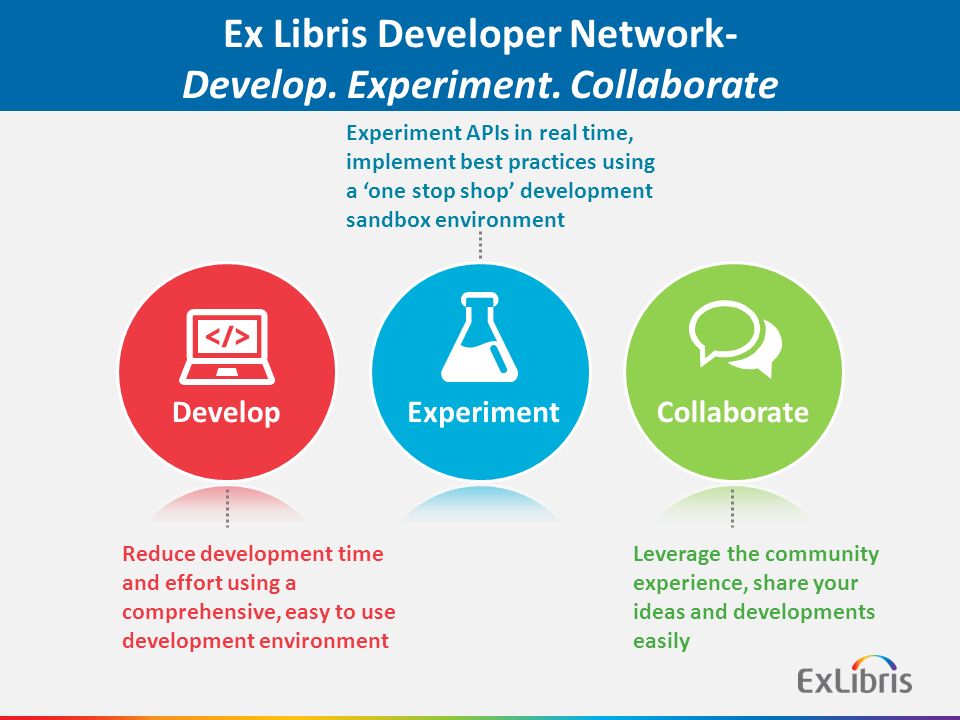 Ex Libris Developer Network-
Develop. Experiment. Collaborate

Experiment APIs in real time, implement best practices using a ‘one stop shop’ development sandbox environment

</>

Develop

Experiment

Collaborate

Reduce development time and effort using a comprehensive, easy to use development environment

Leverage the community experience, share your ideas and developments easily

ExLibris